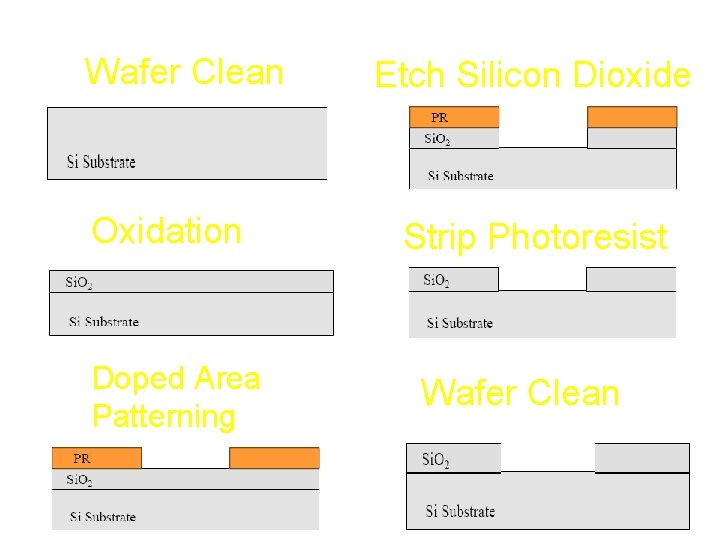 Wafer Clean

Si Substrate

Oxidation

$SiO_2$

Si Substrate

Doped Area Patterning

PR

$SiO_2$

Si Substrate

Etch Silicon Dioxide

PR

$SiO_2$

Si Substrate

Strip Photoresist

$SiO_2$

Si Substrate

Wafer Clean

$SiO_2$

Si Substrate